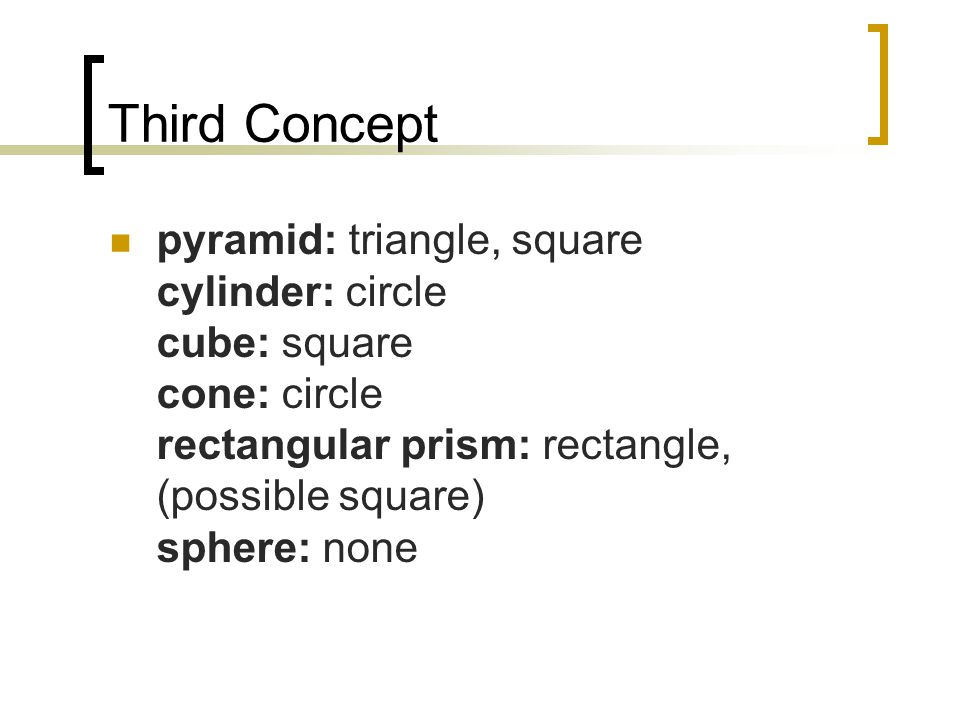 Third Concept

pyramid: triangle, square
cylinder: circle
cube: square
cone: circle
rectangular prism: rectangle, (possible square)
sphere: none